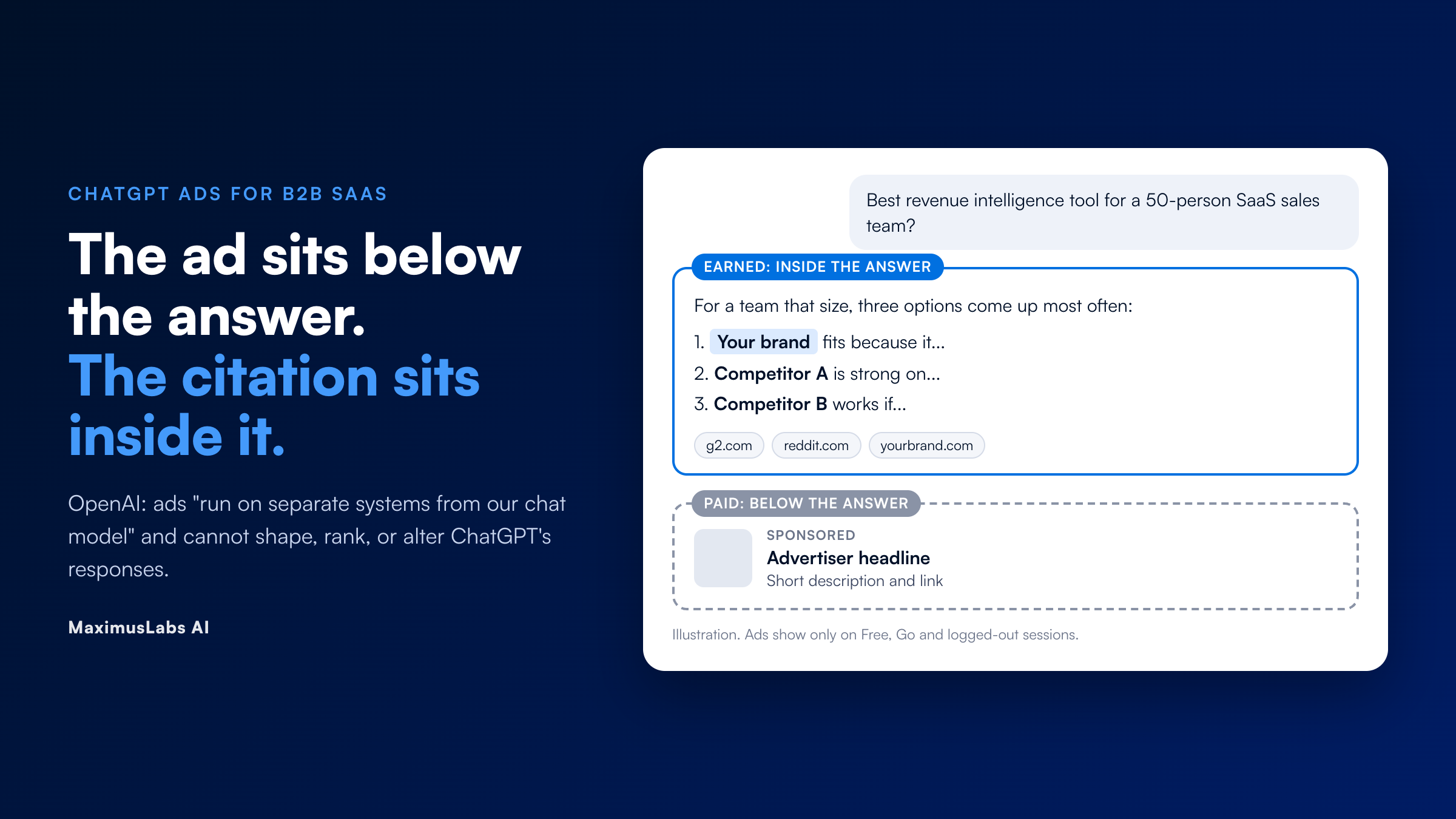 CHATGPT ADS FOR B2B SAAS

The ad sits below the answer.
The citation sits inside it.

OpenAI: ads "run on separate systems from our chat model" and cannot shape, rank, or alter ChatGPT's responses.

MaximusLabs AI

Best revenue intelligence tool for a 50-person SaaS sales team?

EARNED: INSIDE THE ANSWER

For a team that size, three options come up most often:

1. Your brand fits because it...
2. Competitor A is strong on...
3. Competitor B works if...

g2.com reddit.com yourbrand.com

PAID: BELOW THE ANSWER

SPONSORED
Advertiser headline
Short description and link

Illustration. Ads show only on Free, Go and logged-out sessions.